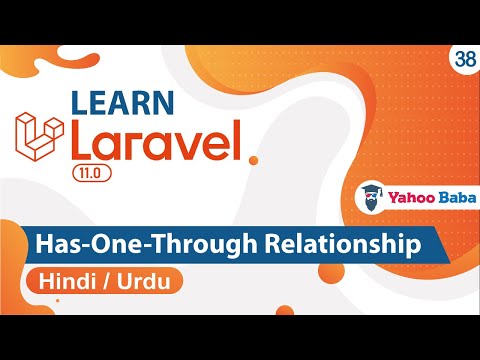 38

LEARN
Laravel
11.0

Yahoo Baba

Has-One-Through Relationship

Hindi / Urdu